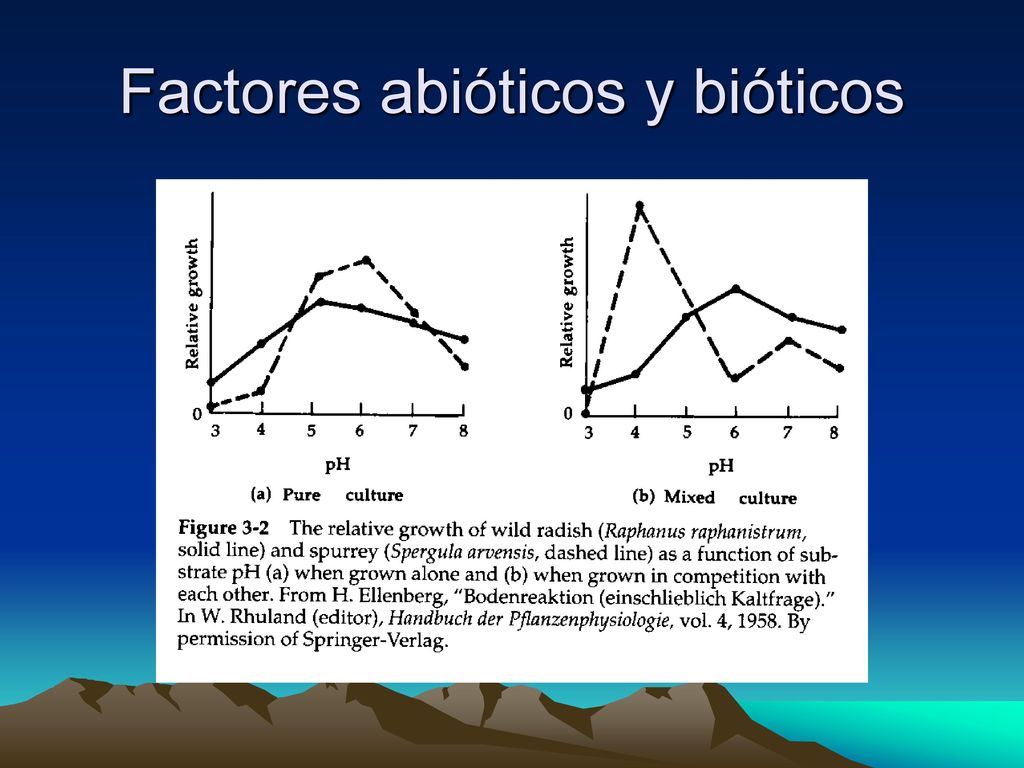 Factores abióticos y bióticos

Relative growth

0

3 4 5 6 7 8

pH

(a) Pure culture

Relative growth

0

3 4 5 6 7 8

pH

(b) Mixed culture

Figure 3-2 The relative growth of wild radish (Raphanus raphanistrum, solid line) and spurrey (Spergula arvensis, dashed line) as a function of substrate pH (a) when grown alone and (b) when grown in competition with each other. From H. Ellenberg, "Bodenreaktion (einschlieblich Kaltfrage)." In W. Rhuland (editor), Handbuch der Pflanzenphysiologie, vol. 4, 1958. By permission of Springer-Verlag.